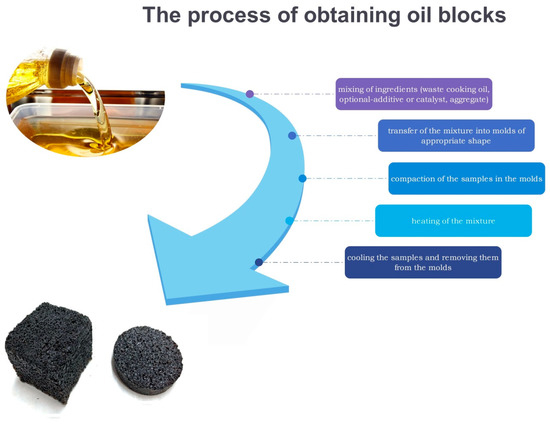 The process of obtaining oil blocks

mixing of ingredients (waste cooking oil, optional-additive or catalyst, aggregate)

transfer of the mixture into molds of appropriate shape

compaction of the samples in the molds

heating of the mixture

cooling the samples and removing them from the molds